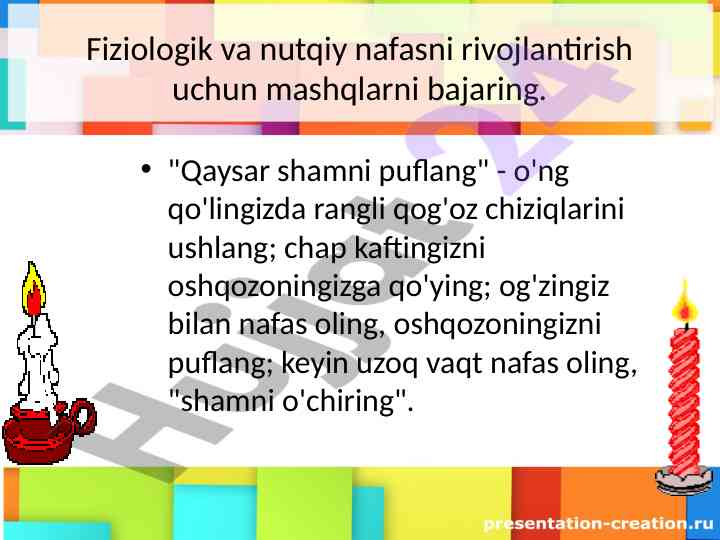 Fiziologik va nutqiy nafasni rivojlantirish uchun mashqlarni bajaring.

• "Qaysar shamni puflang" - o'ng qo'lingizda rangli qog'oz chiziqlarini ushlang; chap kaftingizni oshqozoningizga qo'ying; og'zingiz bilan nafas oling, oshqozoningizni puflang; keyin uzoq vaqt nafas oling, "shamni o'chiring".

Hujjat 24

presentation-creation.ru